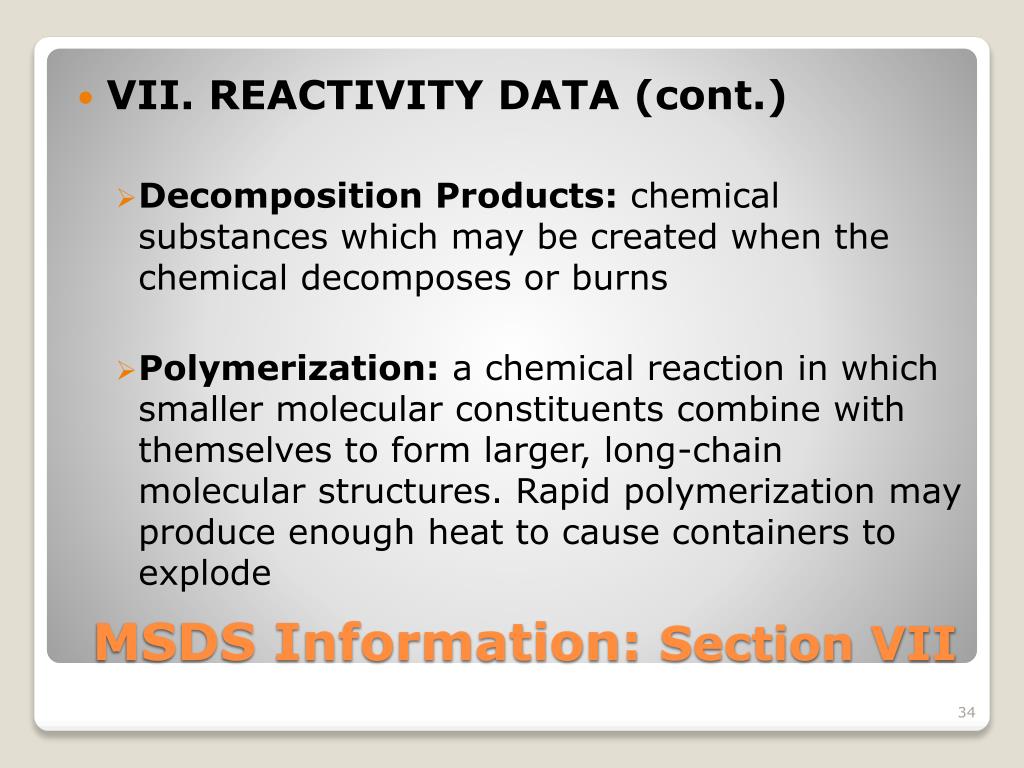 VII. REACTIVITY DATA (cont.)

Decomposition Products: chemical substances which may be created when the chemical decomposes or burns

Polymerization: a chemical reaction in which smaller molecular constituents combine with themselves to form larger, long-chain molecular structures. Rapid polymerization may produce enough heat to cause containers to explode

MSDS Information: Section VII

34